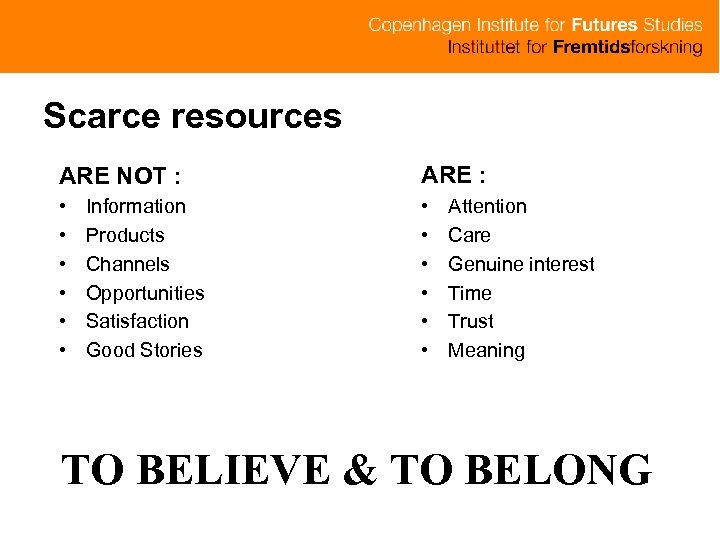 Copenhagen Institute for Futures Studies
Instituttet for Fremtidsforskning

Scarce resources

ARE NOT :
• Information
• Products
• Channels
• Opportunities
• Satisfaction
• Good Stories

ARE :
• Attention
• Care
• Genuine interest
• Time
• Trust
• Meaning

TO BELIEVE & TO BELONG